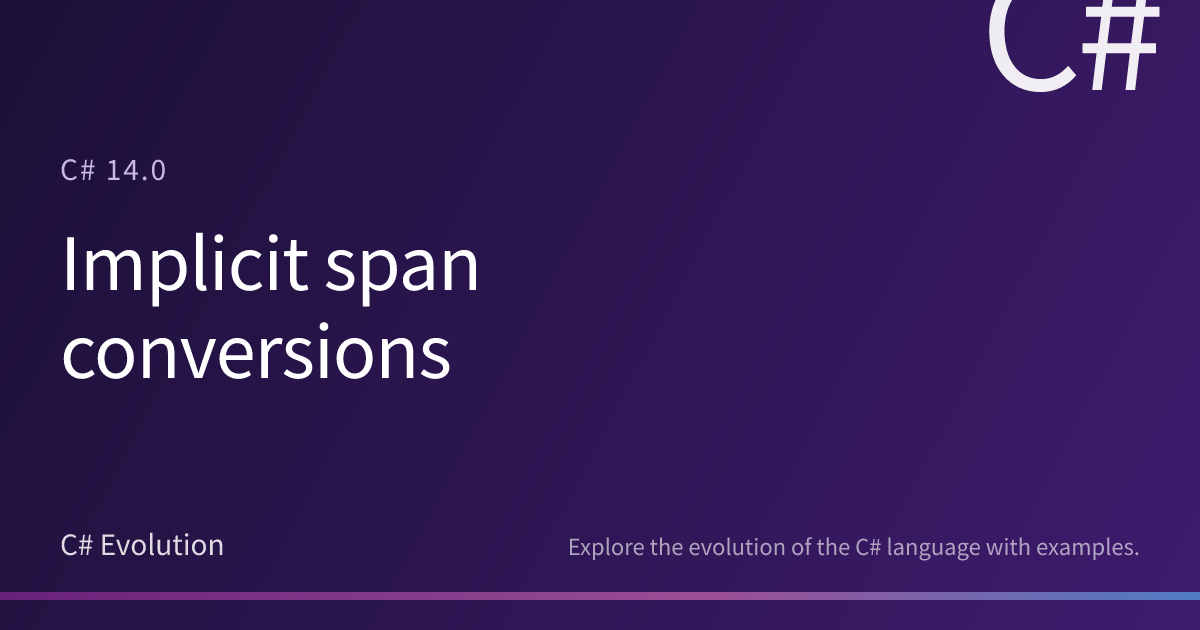 C#

C# 14.0

Implicit span conversions

C# Evolution

Explore the evolution of the C# language with examples.